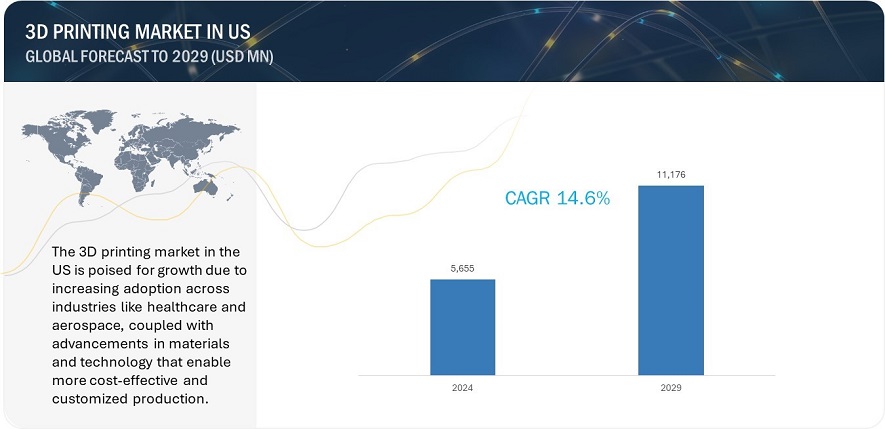 3D PRINTING MARKET IN US
GLOBAL FORECAST TO 2029 (USD MN)

The 3D printing market in the US is poised for growth due to increasing adoption across industries like healthcare and aerospace, coupled with advancements in materials and technology that enable more cost-effective and customized production.

CAGR 14.6%

5,655
11,176
2024
2029